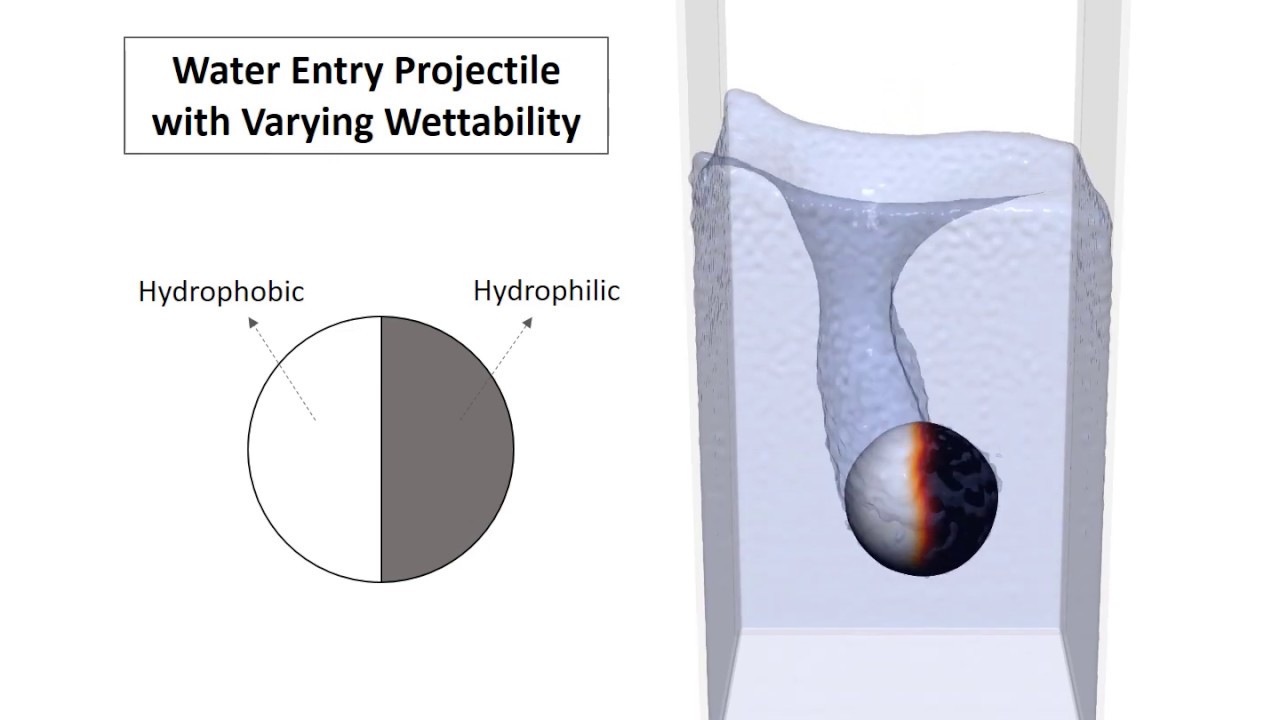 Water Entry Projectile with Varying Wettability

Hydrophobic

Hydrophilic